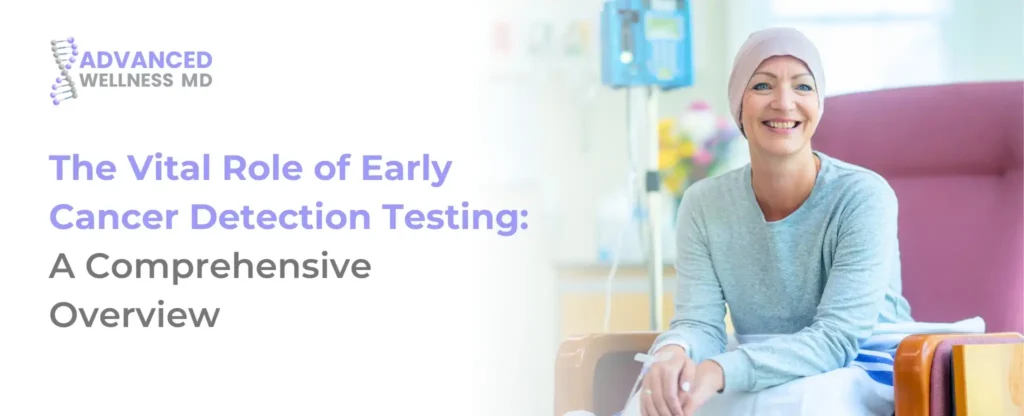 ADVANCED
WELLNESS MD

The Vital Role of Early Cancer Detection Testing: A Comprehensive Overview